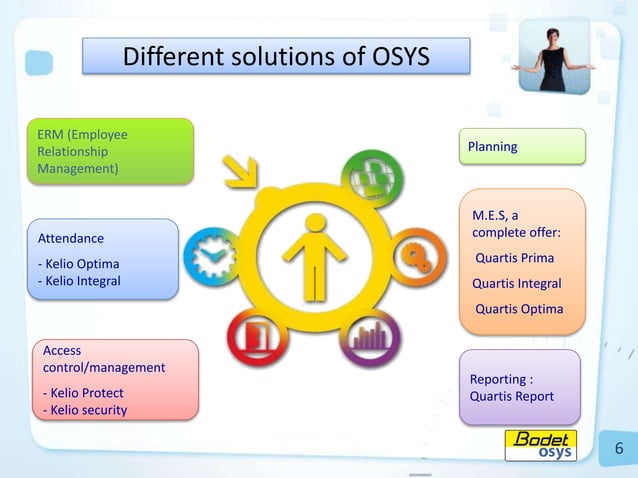 Different solutions of OSYS

ERM (Employee Relationship Management)

Attendance

- Kelio Optima
- Kelio Integral

Access control/management

- Kelio Protect
- Kelio security

Planning

M.E.S, a complete offer:

Quartis Prima

Quartis Integral

Quartis Optima

Reporting : Quartis Report

Bodet osys

6